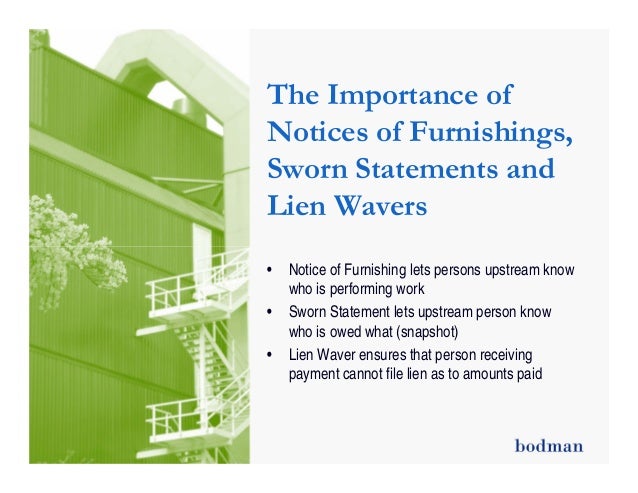 The Importance of Notices of Furnishings, Sworn Statements and Lien Wavers

• Notice of Furnishing lets persons upstream know who is performing work
• Sworn Statement lets upstream person know who is owed what (snapshot)
• Lien Waver ensures that person receiving payment cannot file lien as to amounts paid

bodman